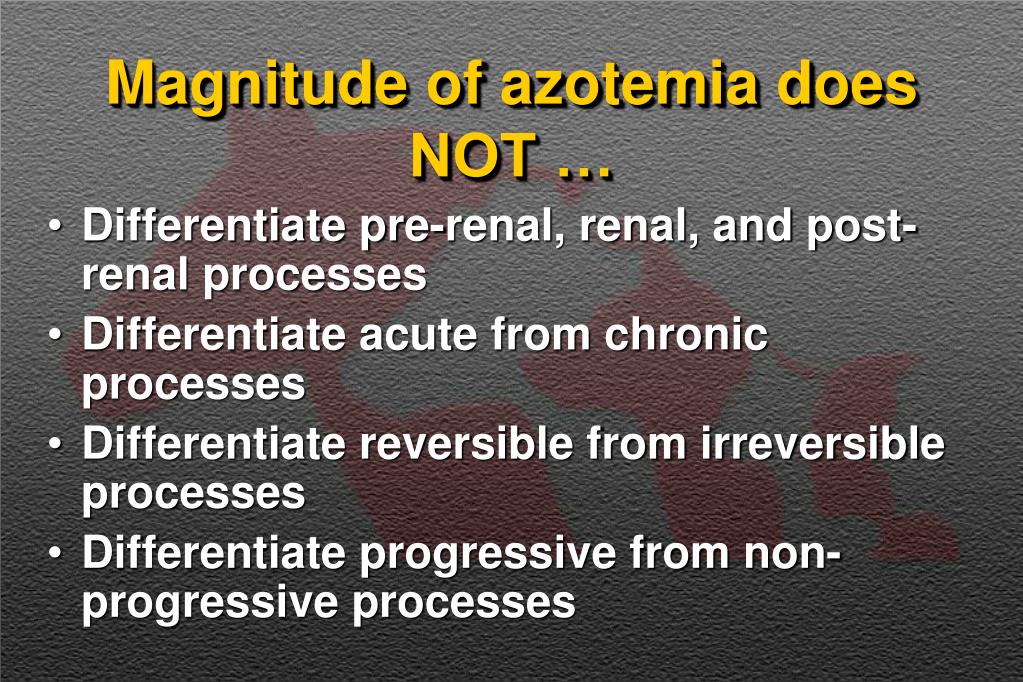 Magnitude of azotemia does NOT …

• Differentiate pre-renal, renal, and post-renal processes
• Differentiate acute from chronic processes
• Differentiate reversible from irreversible processes
• Differentiate progressive from non-progressive processes